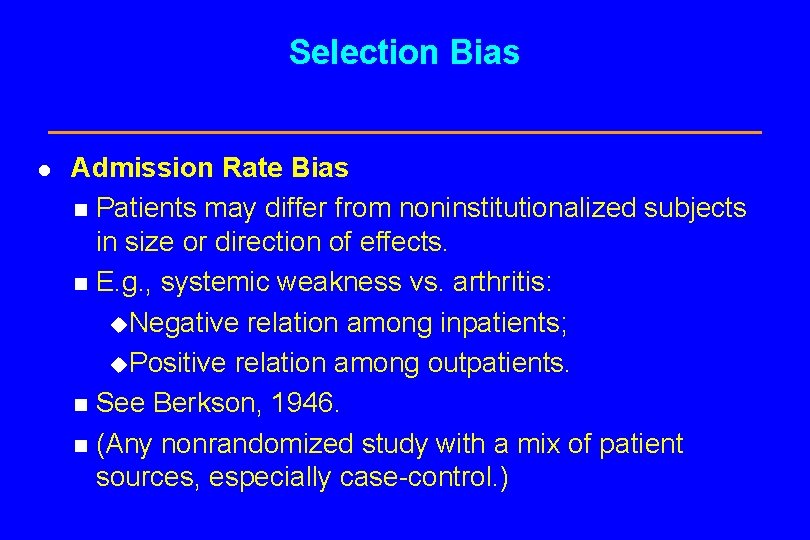 Selection Bias

Admission Rate Bias

Patients may differ from noninstitutionalized subjects in size or direction of effects.

E.g., systemic weakness vs. arthritis:

Negative relation among inpatients;

Positive relation among outpatients.

See Berkson, 1946.

(Any nonrandomized study with a mix of patient sources, especially case-control.)